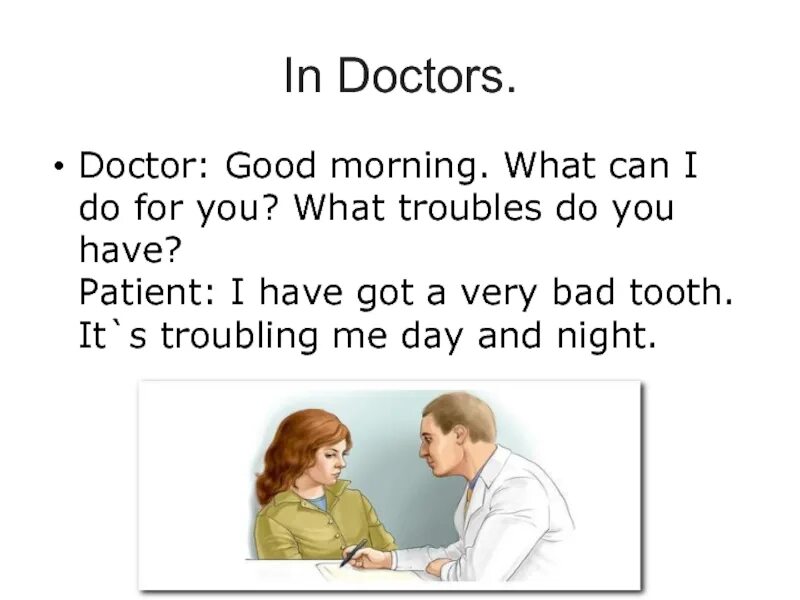 In Doctors.

• Doctor: Good morning. What can I do for you? What troubles do you have?
Patient: I have got a very bad tooth. It`s troubling me day and night.